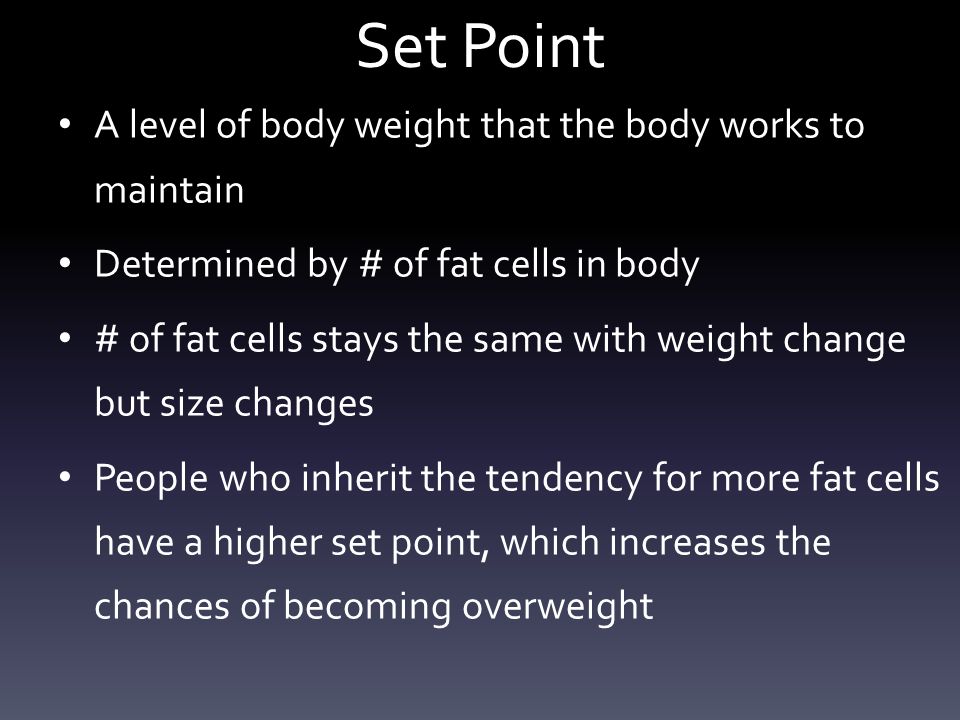 Set Point

• A level of body weight that the body works to maintain

• Determined by # of fat cells in body

• # of fat cells stays the same with weight change but size changes

• People who inherit the tendency for more fat cells have a higher set point, which increases the chances of becoming overweight